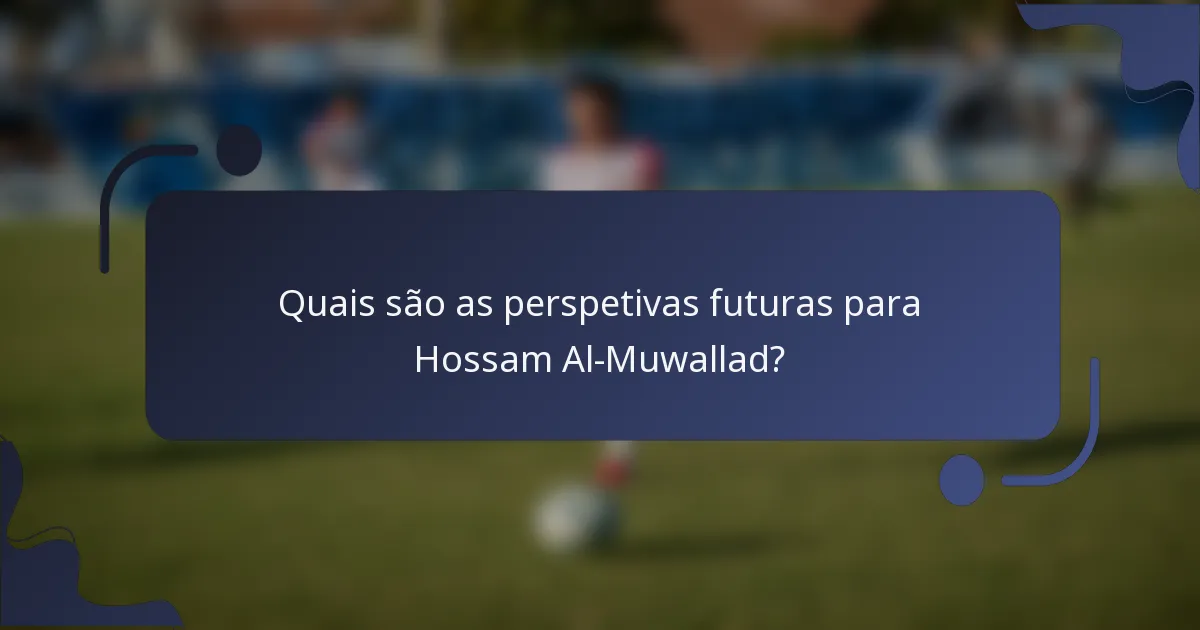 Quais são as perspetivas futuras para Hossam Al-Muwallad?